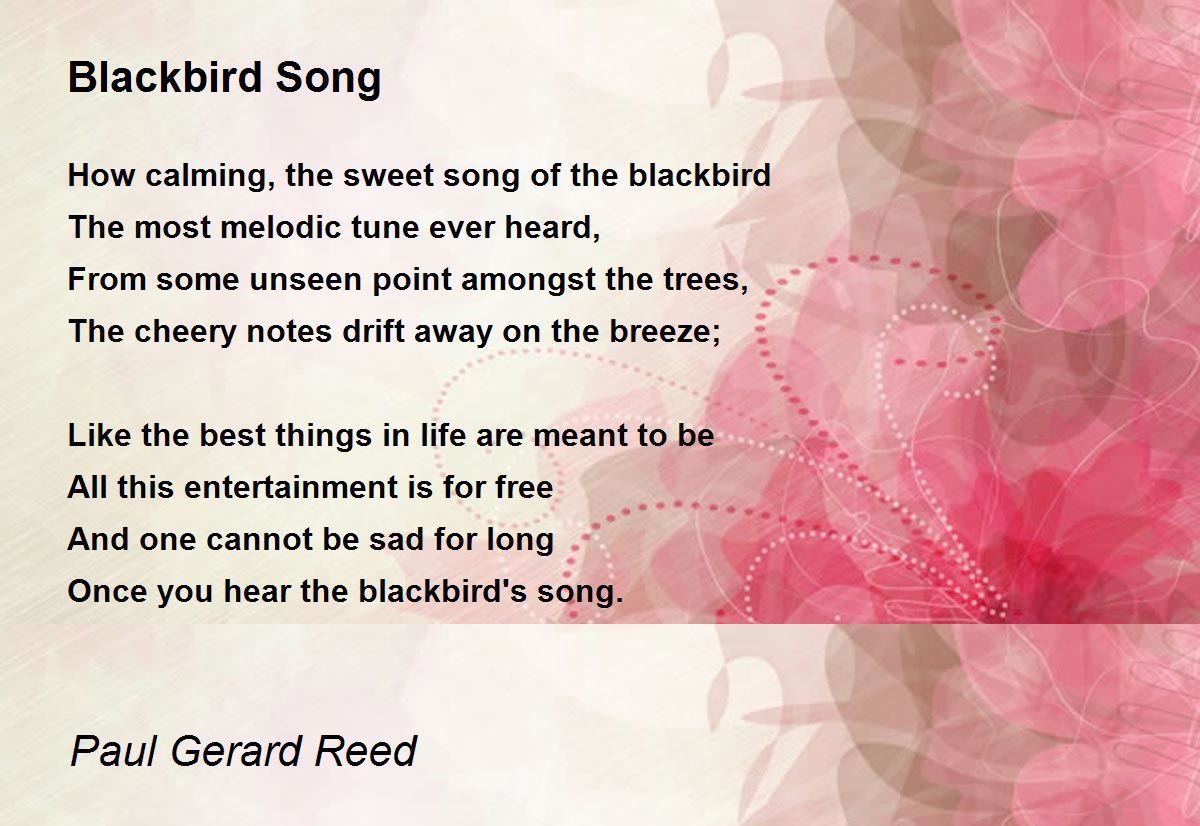 Blackbird Song

How calming, the sweet song of the blackbird
The most melodic tune ever heard,
From some unseen point amongst the trees,
The cheery notes drift away on the breeze;

Like the best things in life are meant to be
All this entertainment is for free
And one cannot be sad for long
Once you hear the blackbird's song.

Paul Gerard Reed